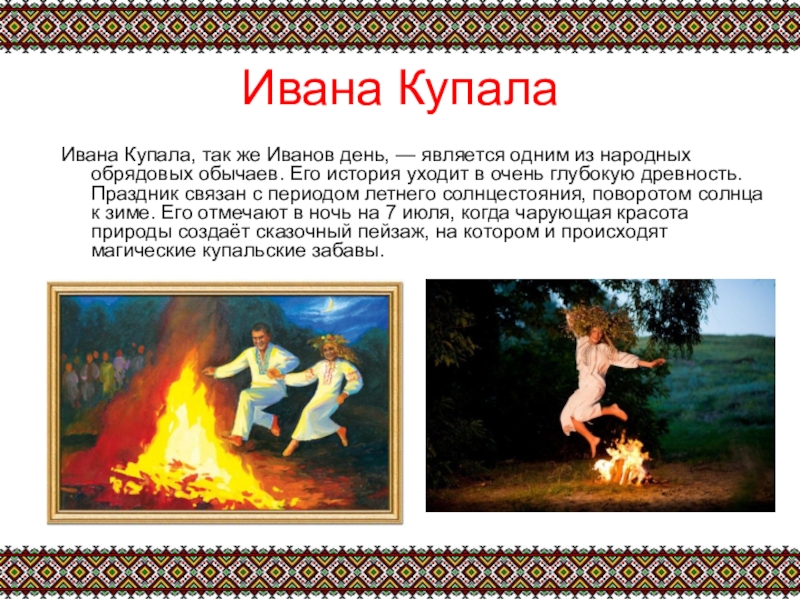 Ивана Купала

Ивана Купала, так же Иванов день, — является одним из народных обрядовых обычаев. Его история уходит в очень глубокую древность. Праздник связан с периодом летнего солнцестояния, поворотом солнца к зиме. Его отмечают в ночь на 7 июля, когда чарующая красота природы создаёт сказочный пейзаж, на котором и происходят магические купальские забавы.